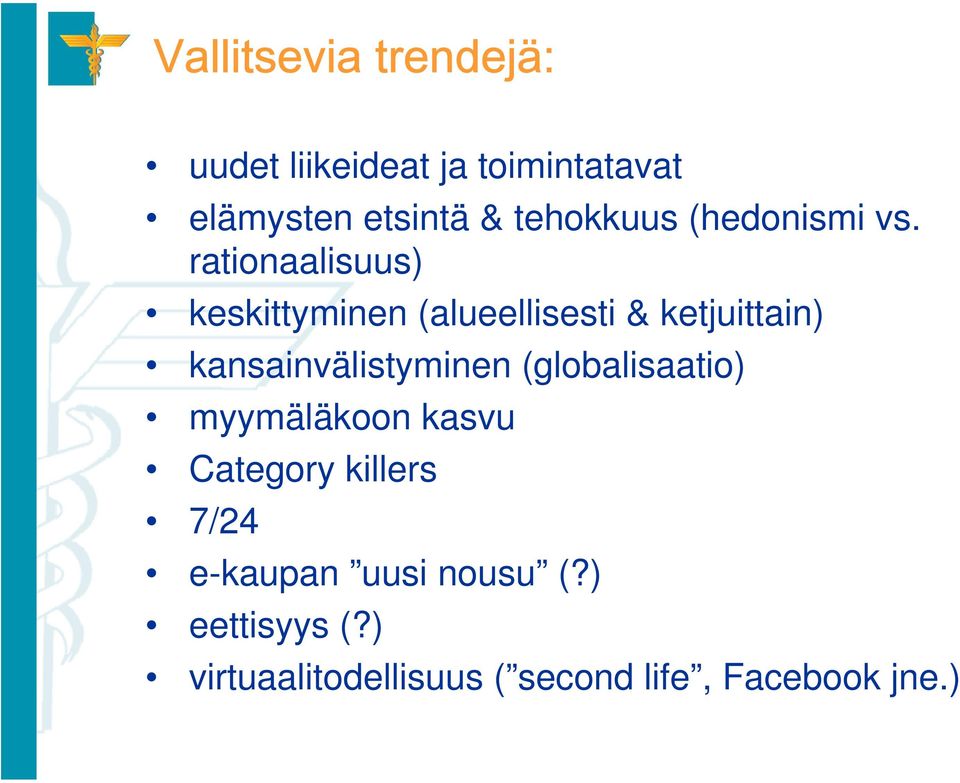 Vallitsevia trendejä:

• uudet liikeideat ja toimintatavat
• elämysten etsintä & tehokkuus (hedonismi vs. rationaalisuus)
• keskittyminen (alueellisesti & ketjuittain)
• kansainvälistyminen (globalisaatio)
• myymäläkoon kasvu
• Category killers
• 7/24
• e-kaupan ”uusi nousu” (?)
• eettisyys (?)
• virtuaalitodellisuus (”second life”, Facebook jne.)